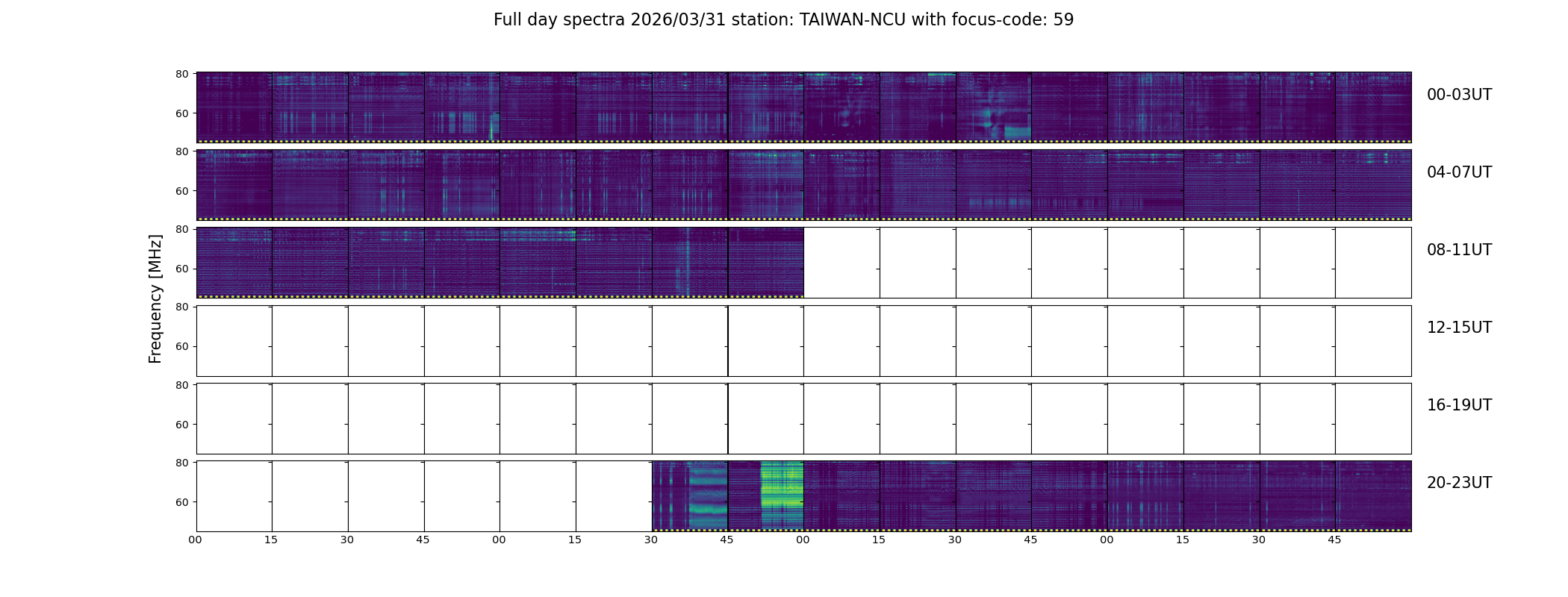 Full day spectra 2026/03/31 station: TAIWAN-NCU with focus-code: 59

Frequency [MHz]

80
60
00-03UT

80
60
04-07UT

80
60
08-11UT

80
60
12-15UT

80
60
16-19UT

80
60
20-23UT

00 15 30 45 00 15 30 45 00 15 30 45 00 15 30 45